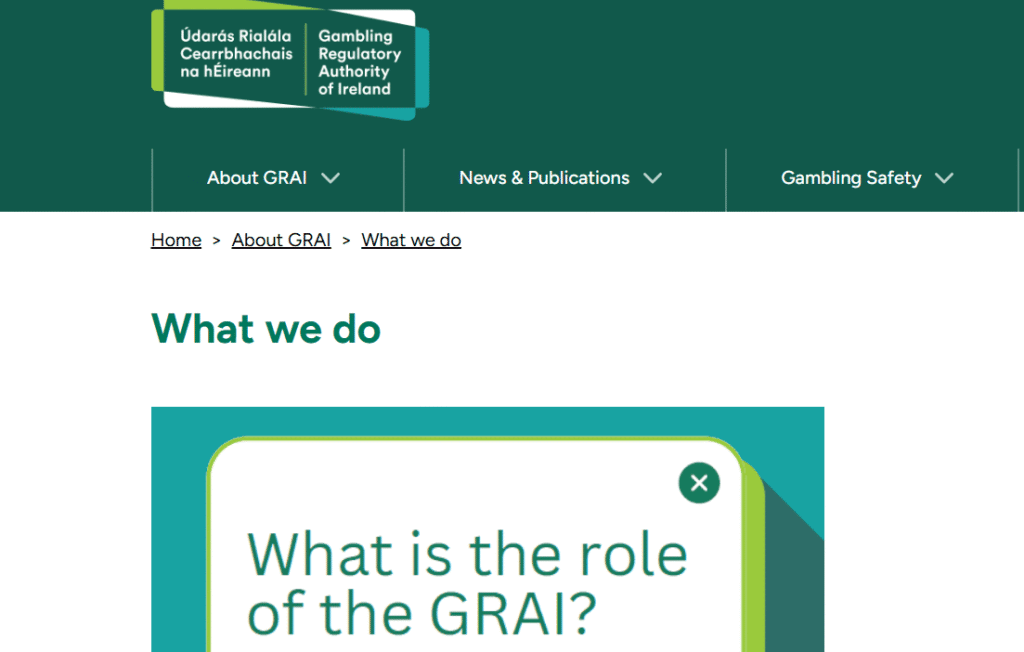 Údarás Rialála Cearrbhachais na hÉireann

Gambling Regulatory Authority of Ireland

About GRAI

News & Publications

Gambling Safety

Home > About GRAI > What we do

What we do

What is the role of the GRAI?